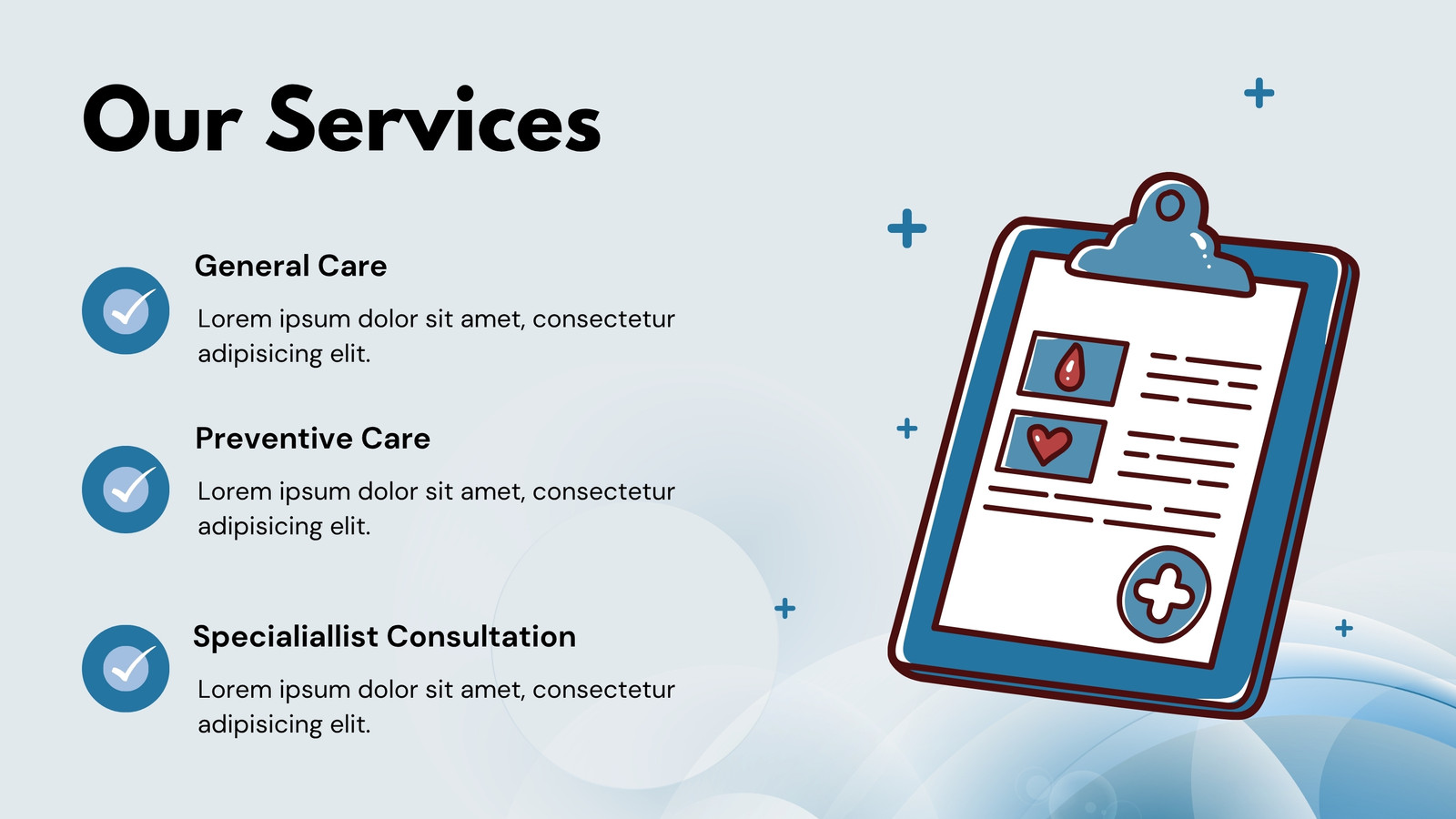 Our Services

General Care

Lorem ipsum dolor sit amet, consectetur adipisicing elit.

Preventive Care

Lorem ipsum dolor sit amet, consectetur adipisicing elit.

Specialiallist Consultation

Lorem ipsum dolor sit amet, consectetur adipisicing elit.